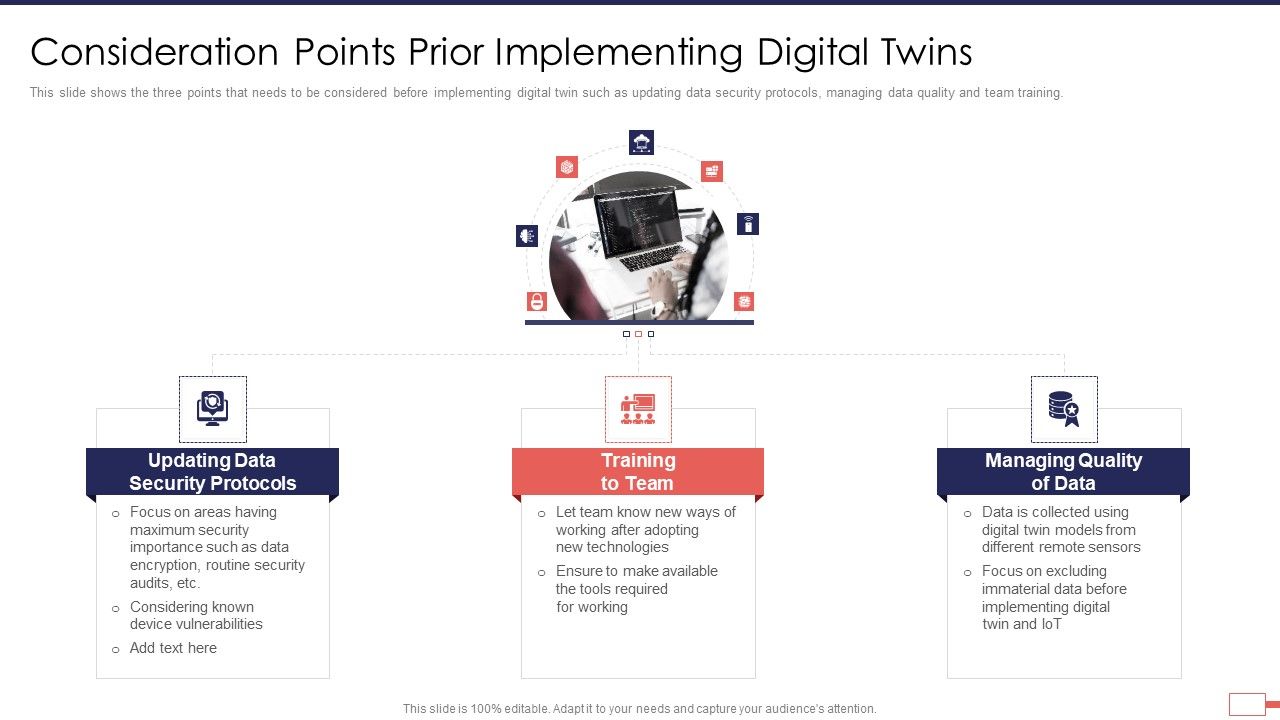 Consideration Points Prior Implementing Digital Twins

This slide shows the three points that needs to be considered before implementing digital twin such as updating data security protocols, managing data quality and team training.

Updating Data Security Protocols

o Focus on areas having maximum security importance such as data encryption, routine security audits, etc.

o Considering known device vulnerabilities

o Add text here

Training to Team

o Let team know new ways of working after adopting new technologies

o Ensure to make available the tools required for working

Managing Quality of Data

o Data is collected using digital twin models from different remote sensors

o Focus on excluding immaterial data before implementing digital twin and IoT

This slide is 100% editable. Adapt it to your needs and capture your audience's attention.